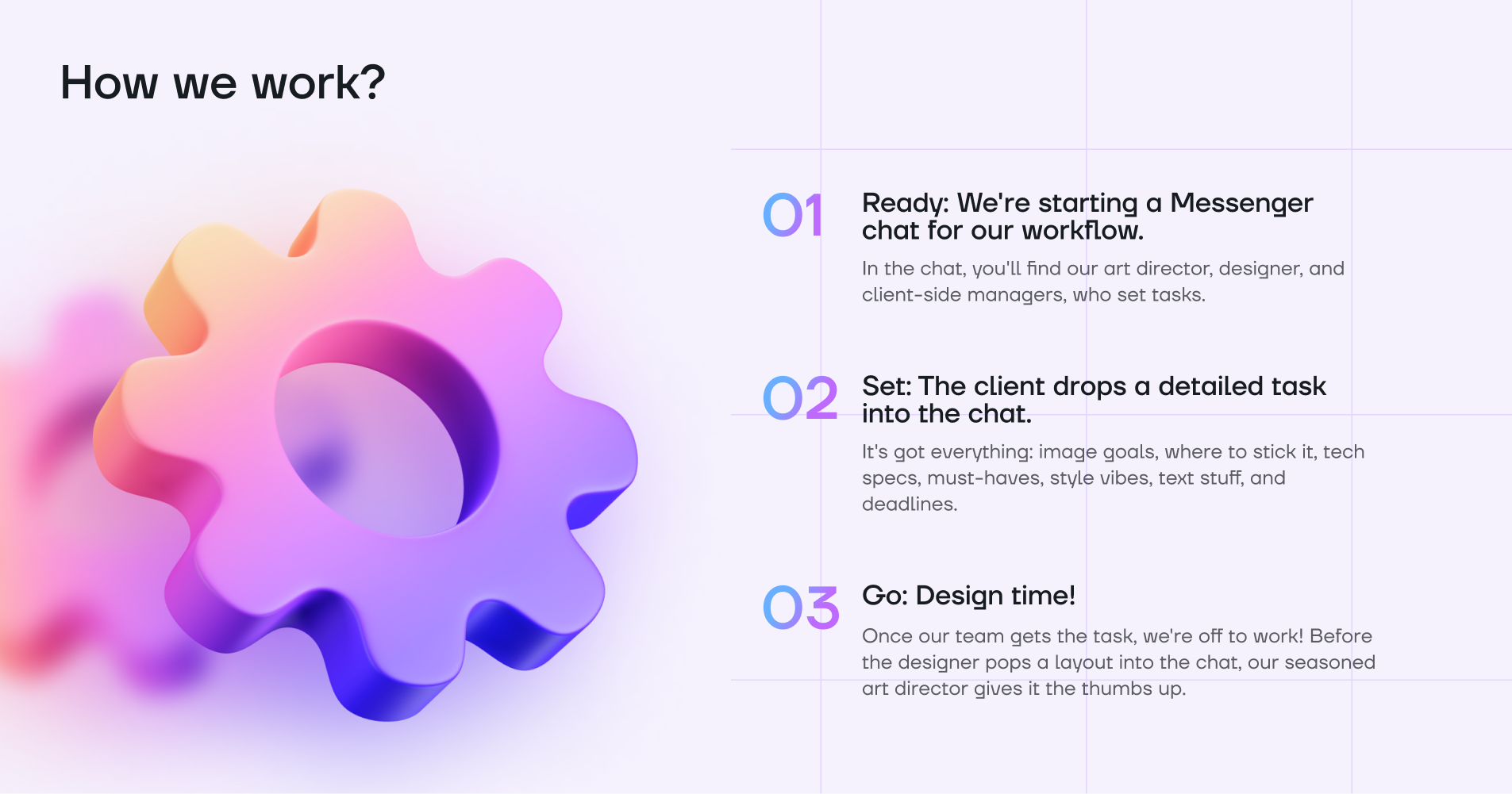 How we work?

01

Ready: We're starting a Messenger chat for our workflow.

In the chat, you'll find our art director, designer, and client-side managers, who set tasks.

02

Set: The client drops a detailed task into the chat.

It's got everything: image goals, where to stick it, tech specs, must-haves, style vibes, text stuff, and deadlines.

03

Go: Design time!

Once our team gets the task, we're off to work! Before the designer pops a layout into the chat, our seasoned art director gives it the thumbs up.